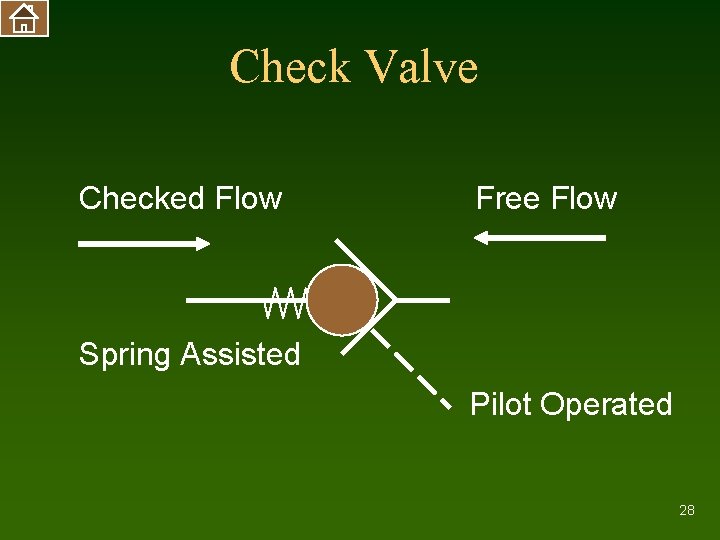 Check Valve

Checked Flow

Free Flow

Spring Assisted

Pilot Operated

28